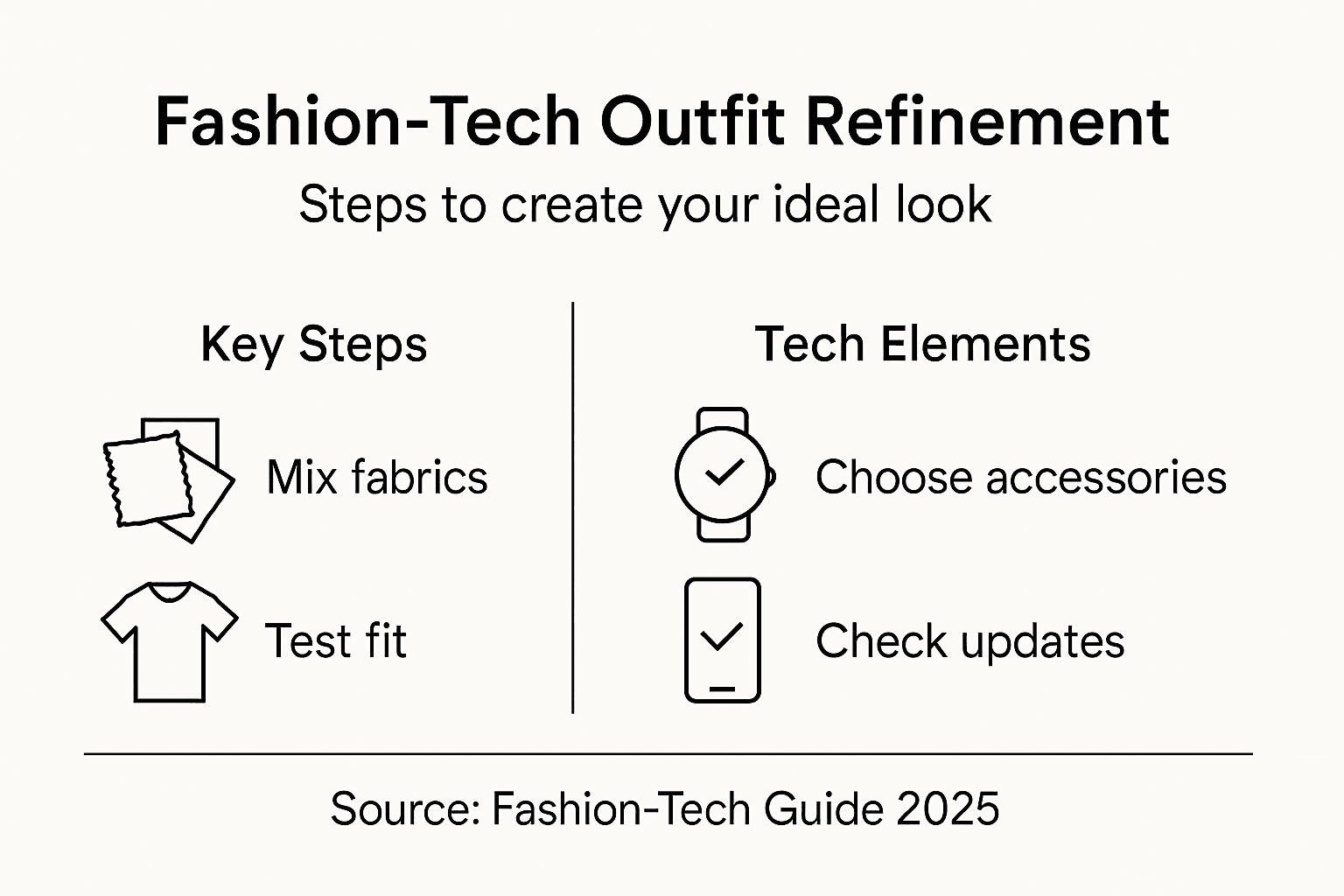 Fashion-Tech Outfit Refinement

Steps to create your ideal look

Key Steps

Mix fabrics

Test fit

Tech Elements

Choose accessories

Check updates

Source: Fashion-Tech Guide 2025